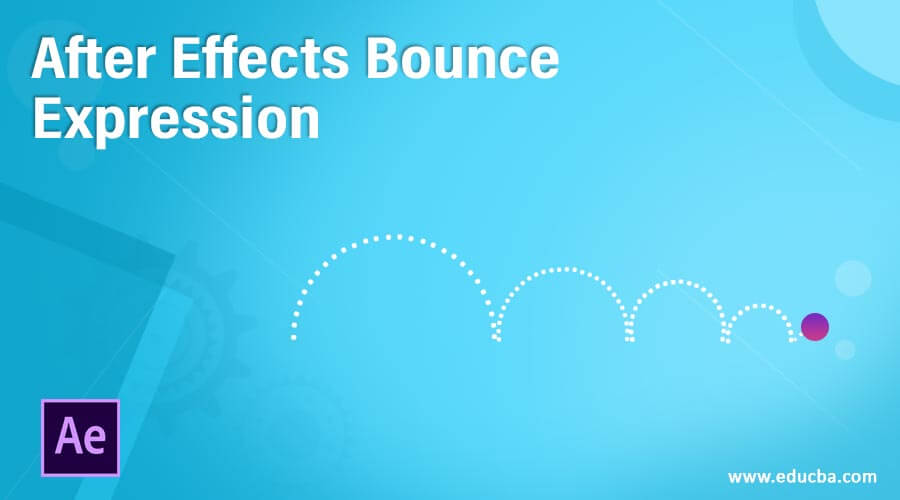 After Effects Bounce Expression

Ae

www.educba.com